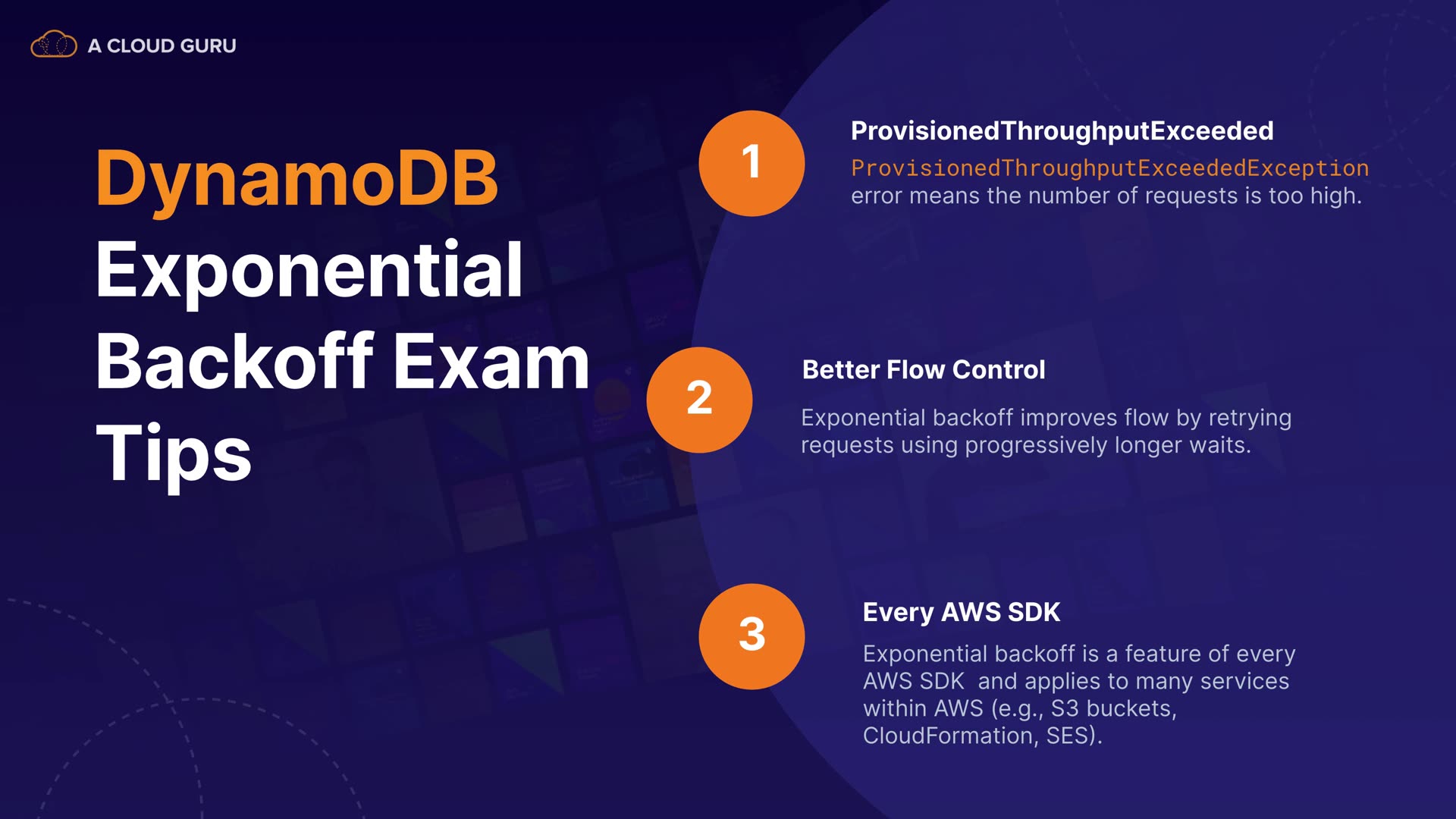 A CLOUD GURU

DynamoDB Exponential Backoff Exam Tips

1

ProvisionedThroughputExceeded

ProvisionedThroughputExceededException error means the number of requests is too high.

2

Better Flow Control

Exponential backoff improves flow by retrying requests using progressively longer waits.

3

Every AWS SDK

Exponential backoff is a feature of every AWS SDK and applies to many services within AWS (e.g., S3 buckets, CloudFormation, SES).